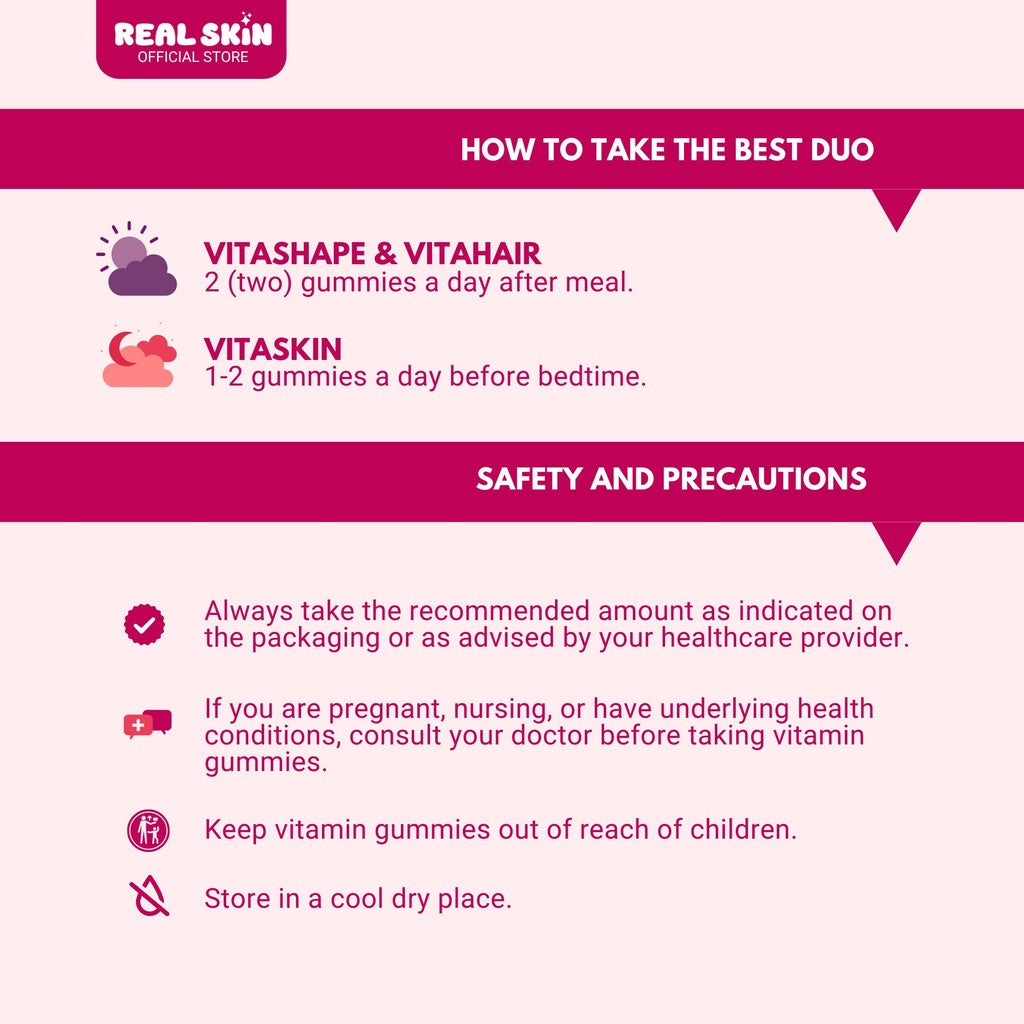 REAL SKIN
OFFICIAL STORE

HOW TO TAKE THE BEST DUO

VITASHAPE & VITAHAIR
2 (two) gummies a day after meal.

VITASKIN
1-2 gummies a day before bedtime.

SAFETY AND PRECAUTIONS

Always take the recommended amount as indicated on the packaging or as advised by your healthcare provider.

If you are pregnant, nursing, or have underlying health conditions, consult your doctor before taking vitamin gummies.

Keep vitamin gummies out of reach of children.

Store in a cool dry place.